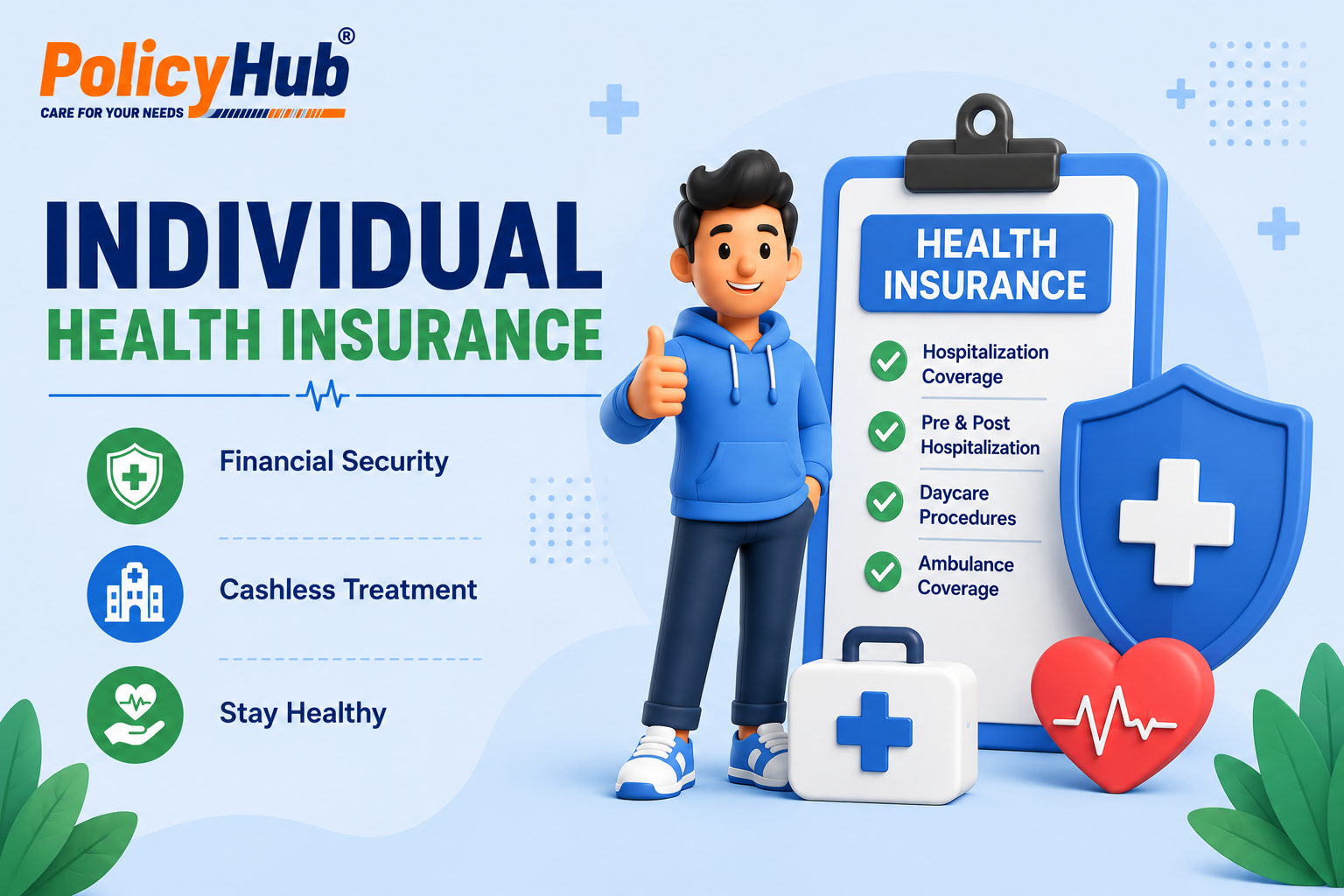 PolicyHub®
CARE FOR YOUR NEEDS

INDIVIDUAL
HEALTH INSURANCE

Financial Security

Cashless Treatment

Stay Healthy

HEALTH INSURANCE

Hospitalization Coverage

Pre & Post Hospitalization

Daycare Procedures

Ambulance Coverage